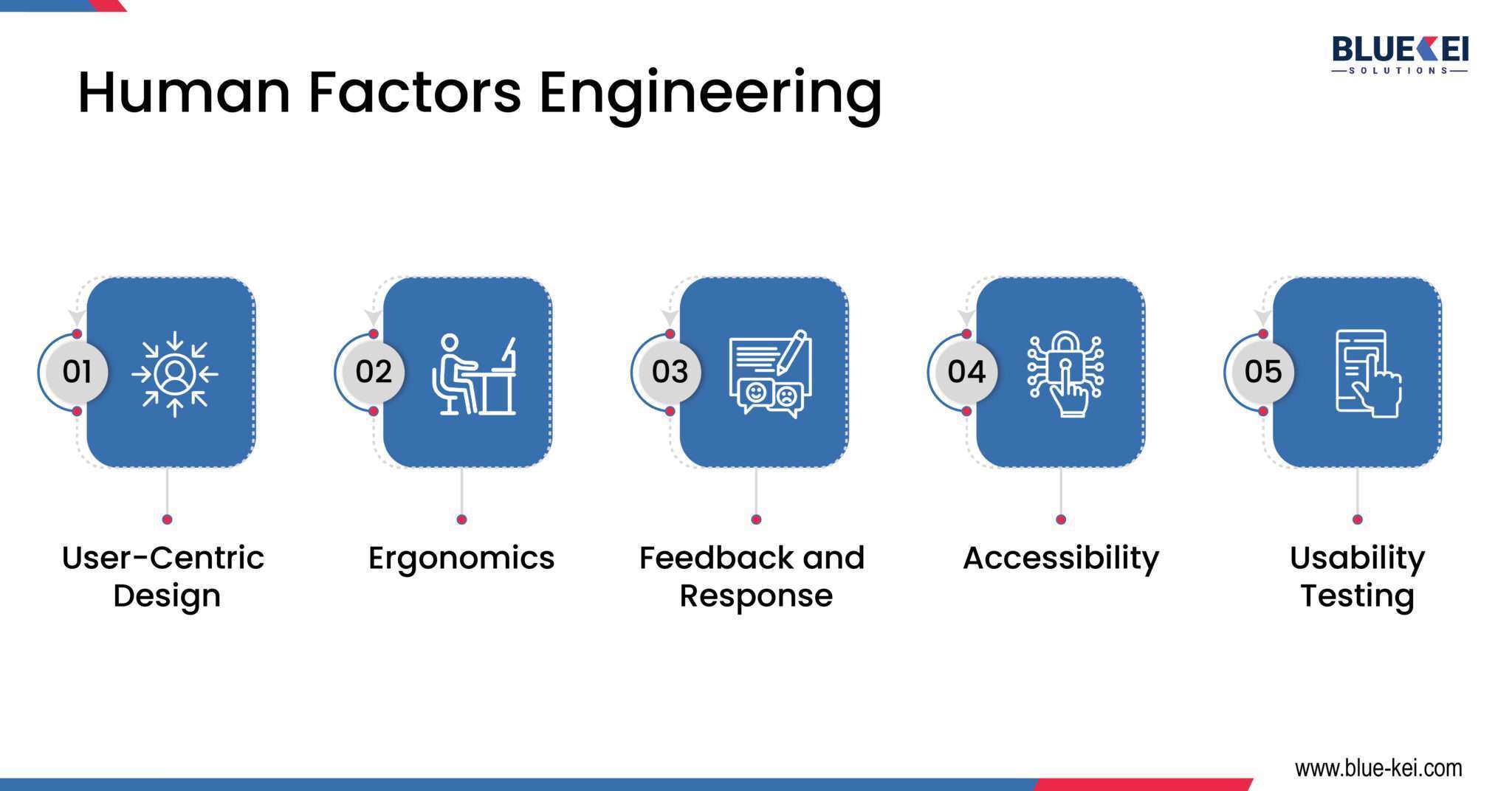 BLUEKEI
SOLUTIONS

Human Factors Engineering

01
User-Centric Design

02
Ergonomics

03
Feedback and Response

04
Accessibility

05
Usability Testing

www.blue-kei.com